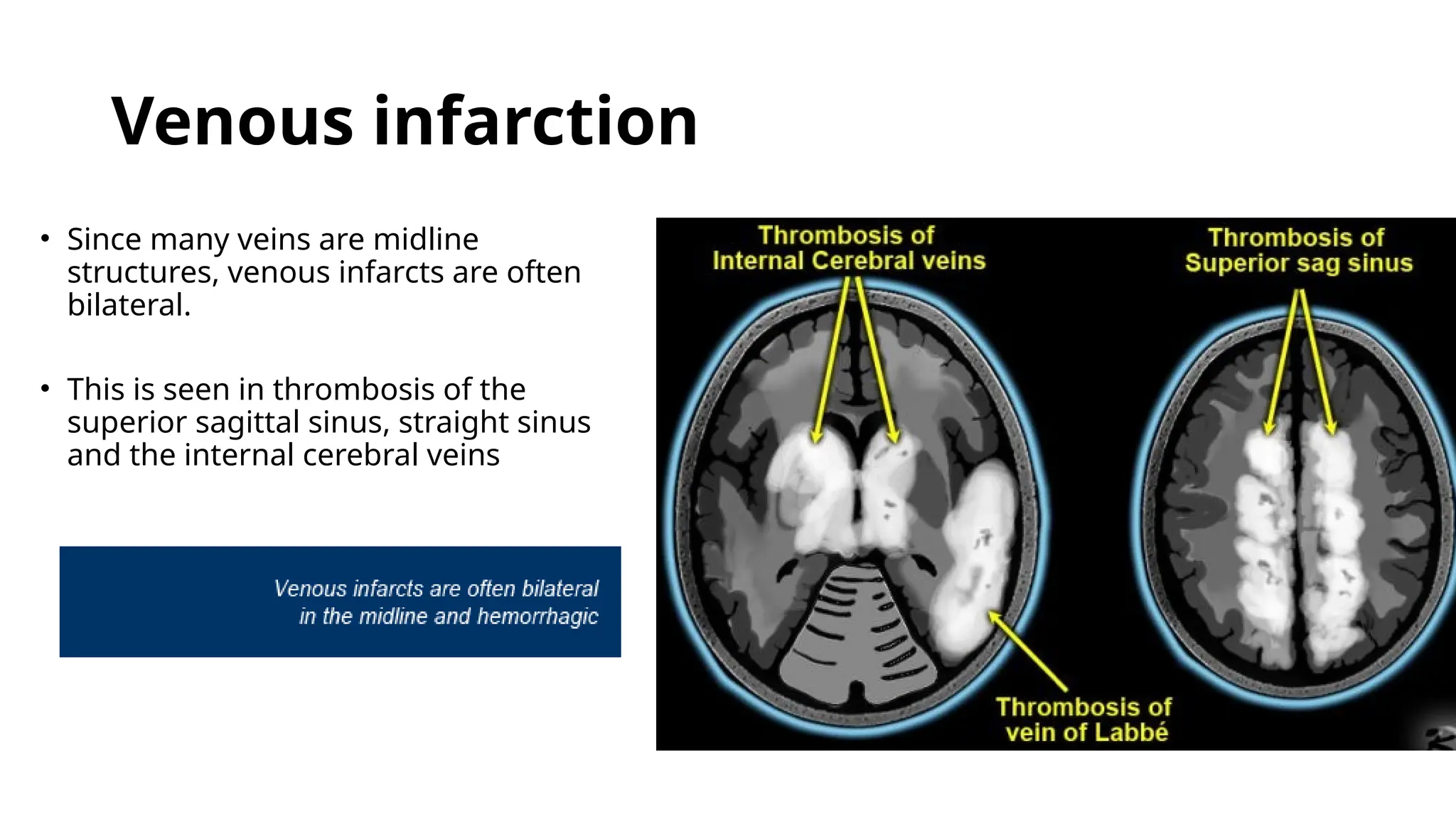 Venous infarction

• Since many veins are midline structures, venous infarcts are often bilateral.

• This is seen in thrombosis of the superior sagittal sinus, straight sinus and the internal cerebral veins

Venous infarcts are often bilateral in the midline and hemorrhagic

Thrombosis of Internal Cerebral veins

Thrombosis of Superior sag sinus

Thrombosis of vein of Labbé